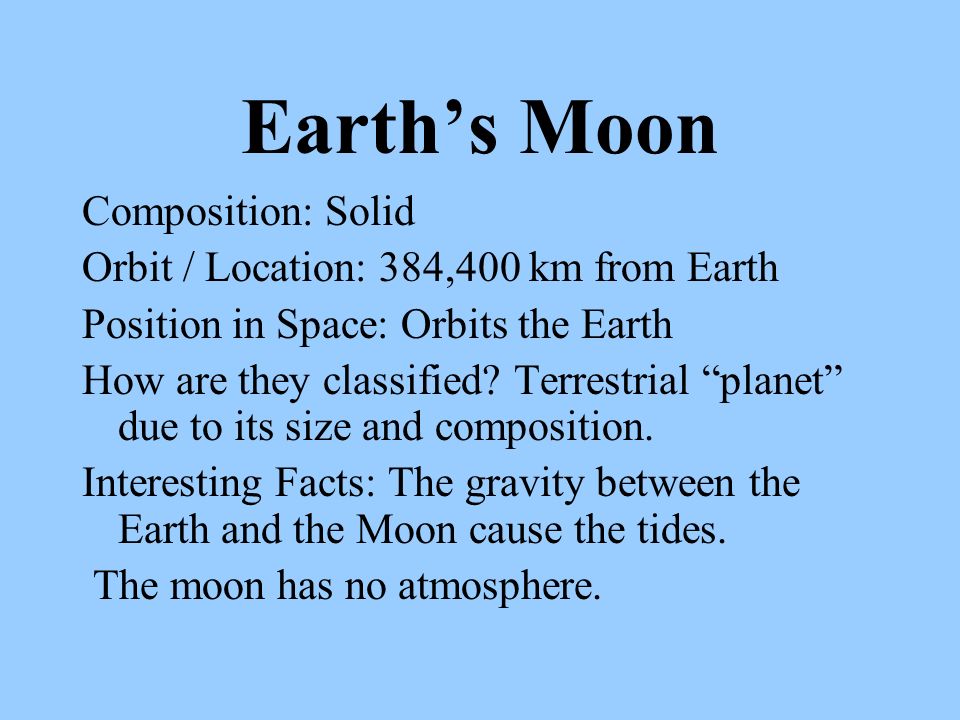 Earth’s Moon

Composition: Solid

Orbit / Location: 384,400 km from Earth

Position in Space: Orbits the Earth

How are they classified? Terrestrial “planet” due to its size and composition.

Interesting Facts: The gravity between the Earth and the Moon cause the tides.

The moon has no atmosphere.